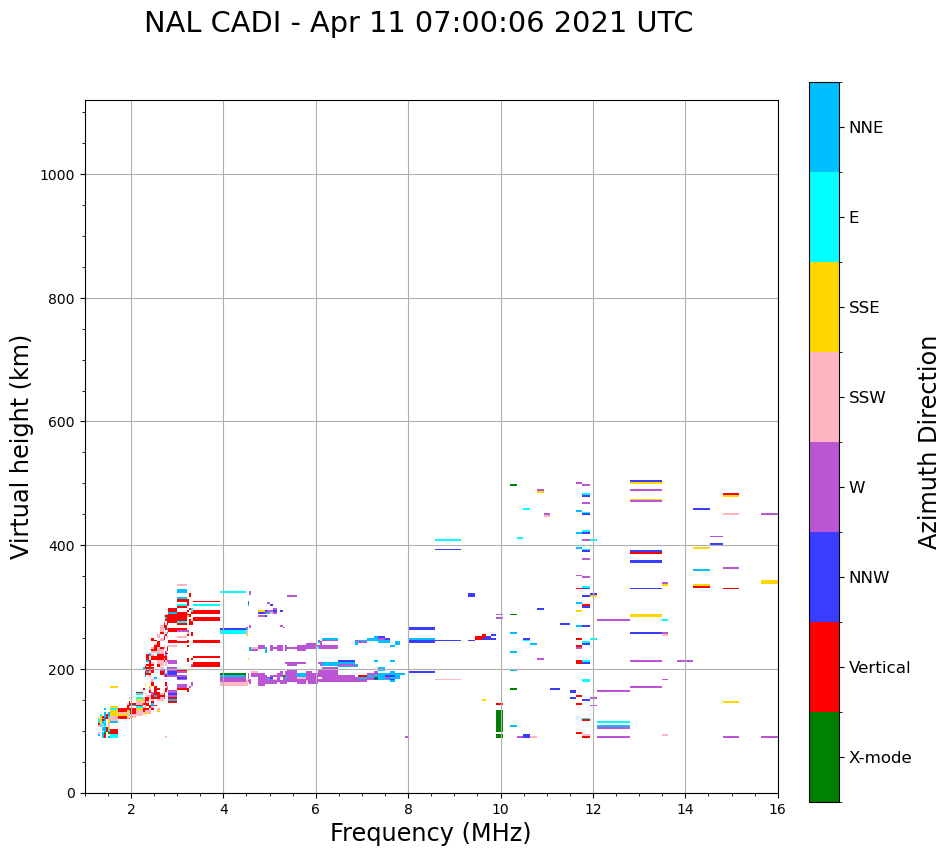 NAL CADI - Apr 11 07:00:06 2021 UTC

Virtual height (km)

1000
800
600
400
200
0

2 4 6 8 10 12 14 16

Frequency (MHz)

NNE
E
SSE
SSW
W
NNW
Vertical
X-mode

Azimuth Direction